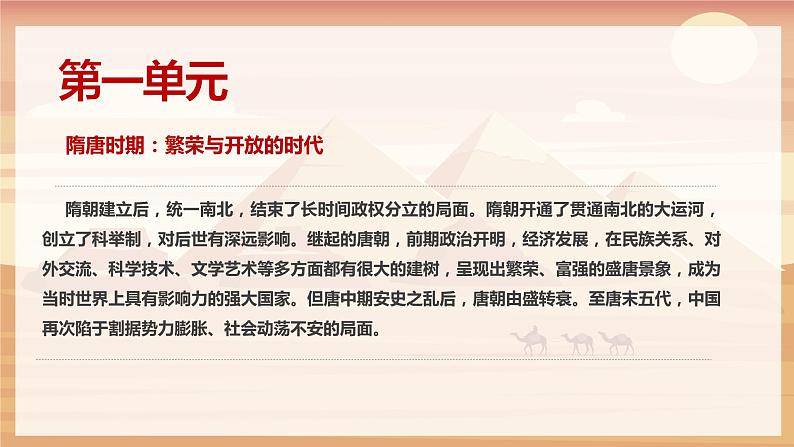 第一单元

隋唐时期：繁荣与开放的时代

隋朝建立后，统一南北，结束了长时间政权分立的局面。隋朝开通了贯通南北的大运河，创立了科举制，对后世有深远影响。继起的唐朝，前期政治开明，经济发展，在民族关系、对外交流、科学技术、文学艺术等多方面都有很大的建树，呈现出繁荣、富强的盛唐景象，成为当时世界上具有影响力的强大国家。但唐中期安史之乱后，唐朝由盛转衰。至唐末五代，中国再次陷于割据势力膨胀、社会动荡不安的局面。